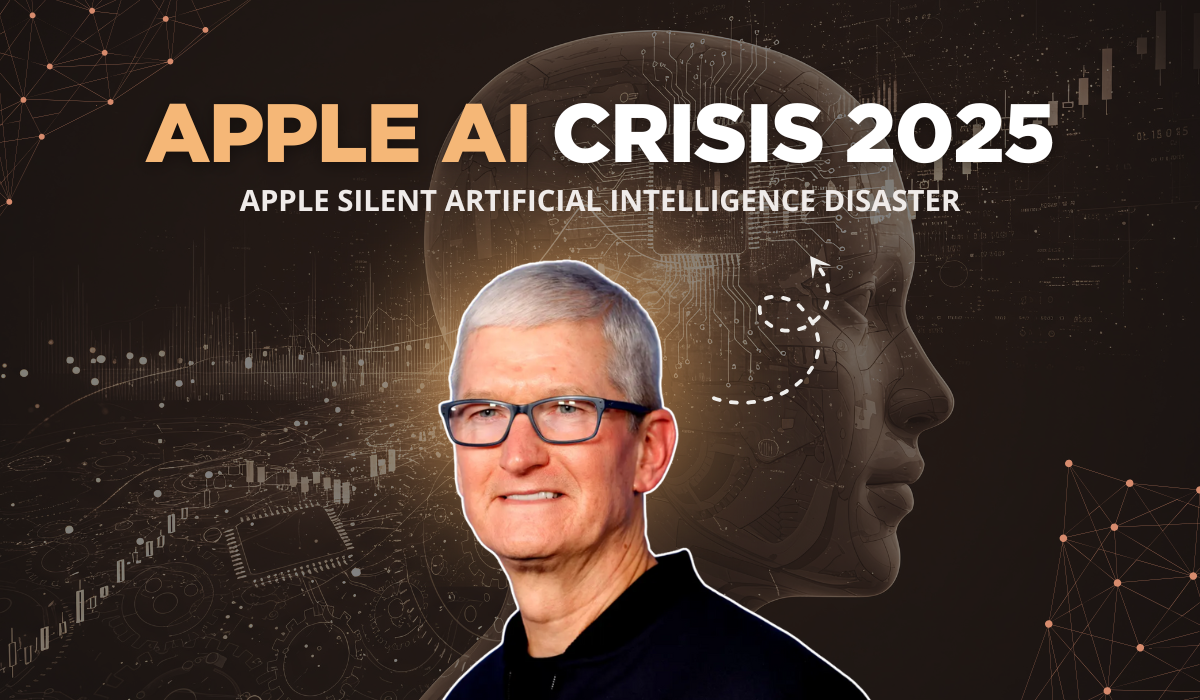 APPLE AI CRISIS 2025

APPLE SILENT ARTIFICIAL INTELLIGENCE DISASTER